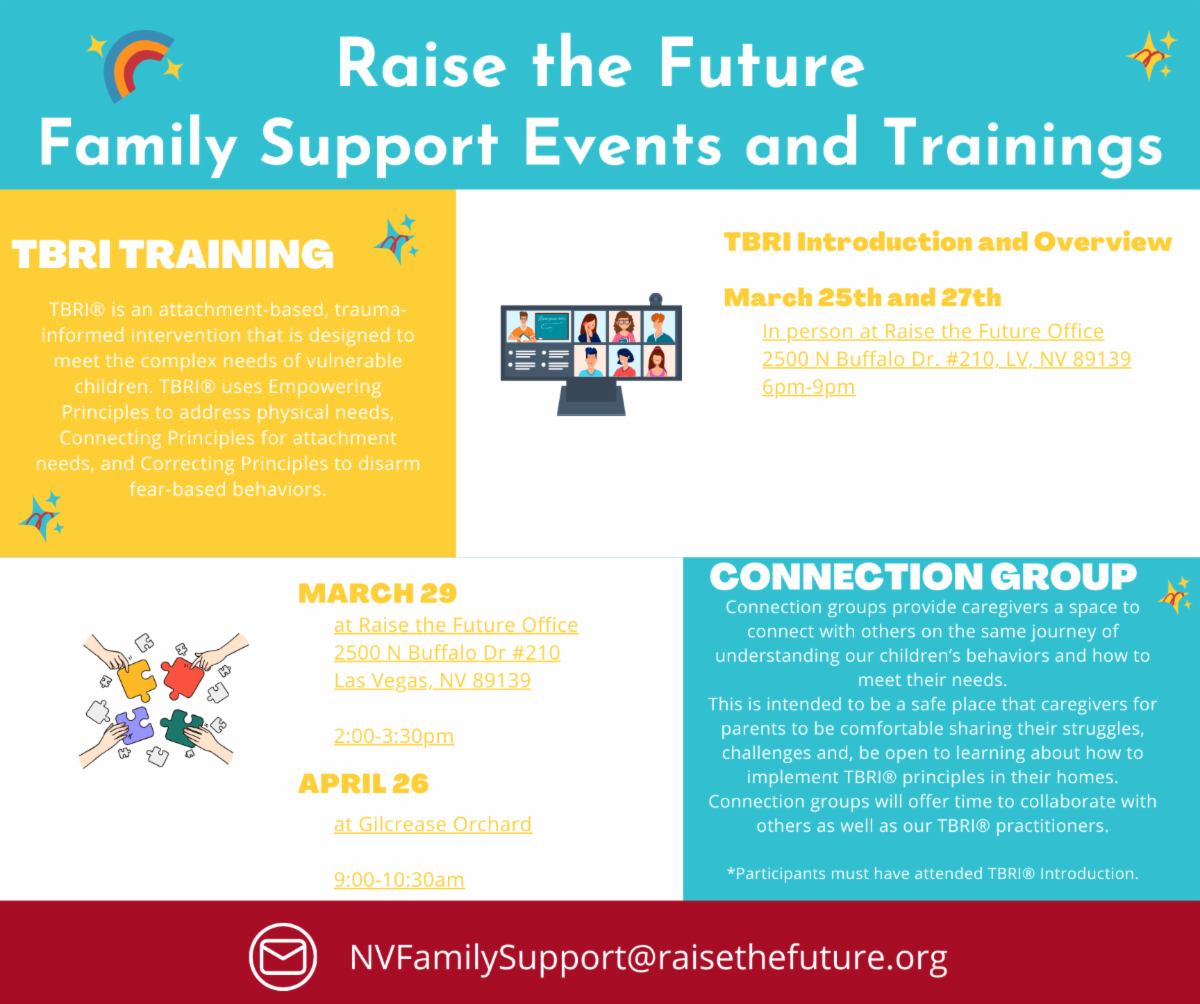 Raise the Future
Family Support Events and Trainings

TBRI TRAINING

TBRI® is an attachment-based, trauma-informed intervention that is designed to meet the complex needs of vulnerable children. TBRI® uses Empowering Principles to address physical needs, Connecting Principles for attachment needs, and Correcting Principles to disarm fear-based behaviors.

TBRI Introduction and Overview

March 25th and 27th
In person at Raise the Future Office
2500 N Buffalo Dr. #210, LV, NV 89139
6pm-9pm

MARCH 29
at Raise the Future Office
2500 N Buffalo Dr #210
Las Vegas, NV 89139

2:00-3:30pm

APRIL 26
at Gilcrease Orchard

9:00-10:30am

CONNECTION GROUP
Connection groups provide caregivers a space to connect with others on the same journey of understanding our children's behaviors and how to meet their needs.
This is intended to be a safe place that caregivers for parents to be comfortable sharing their struggles, challenges and, be open to learning about how to implement TBRI® principles in their homes.
Connection groups will offer time to collaborate with others as well as our TBRI® practitioners.

*Participants must have attended TBRI® Introduction.

NVFamilySupport@raisethefuture.org